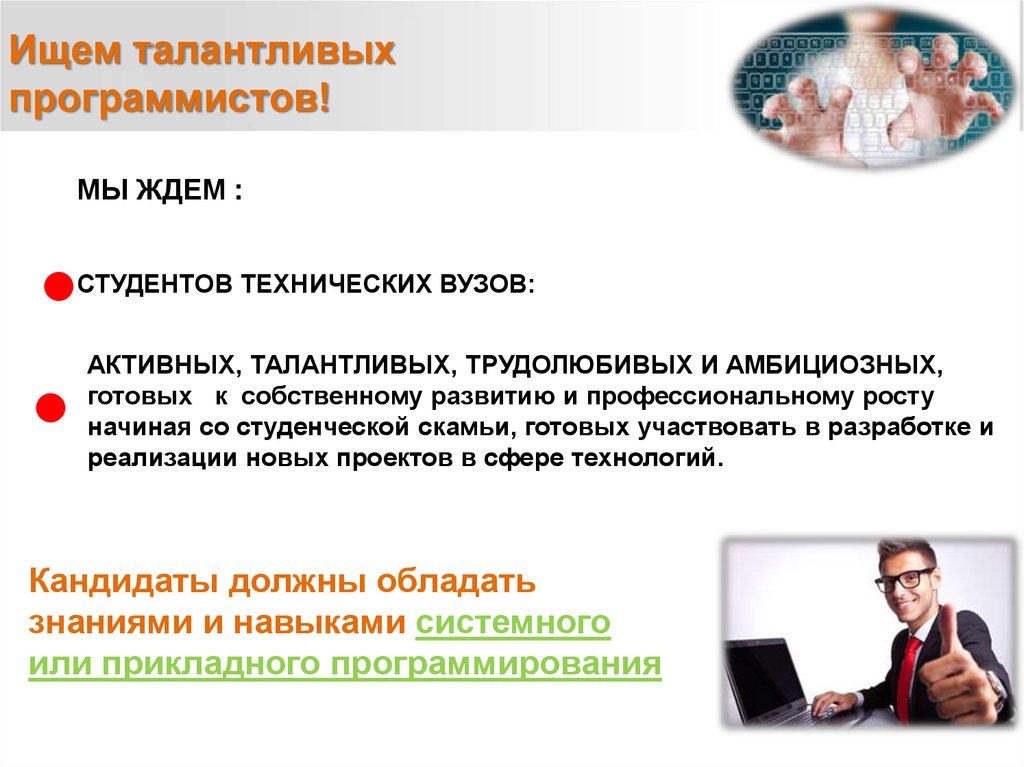 Ищем талантливых программистов!

МЫ ЖДЕМ :

СТУДЕНТОВ ТЕХНИЧЕСКИХ ВУЗОВ:

АКТИВНЫХ, ТАЛАНТЛИВЫХ, ТРУДОЛЮБИВЫХ И АМБИЦИОЗНЫХ, готовых к собственному развитию и профессиональному росту начиная со студенческой скамьи, готовых участвовать в разработке и реализации новых проектов в сфере технологий.

Кандидаты должны обладать знаниями и навыками системного или прикладного программирования